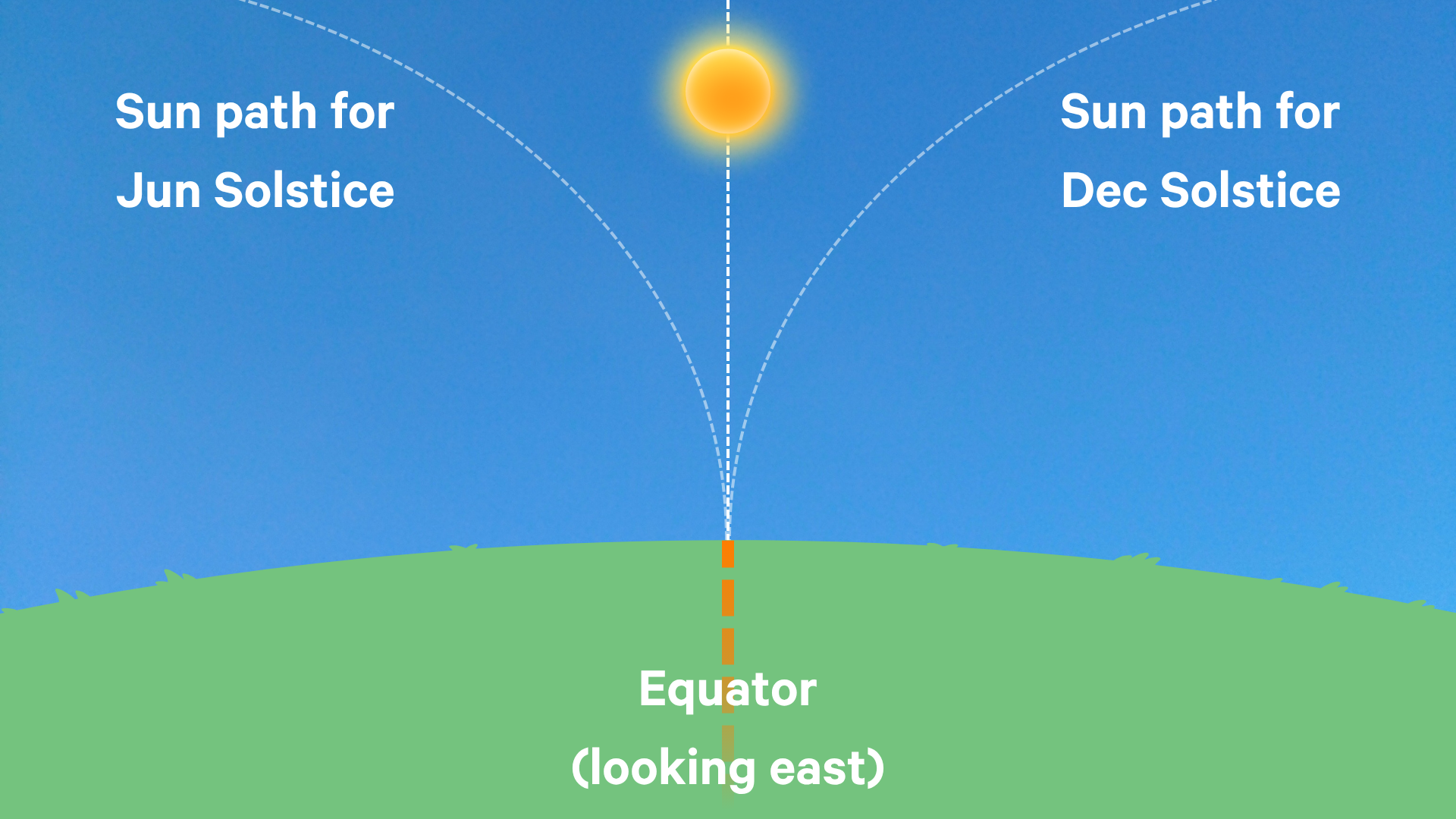 Sun path for
Jun Solstice

Sun path for
Dec Solstice

Equator
(looking east)